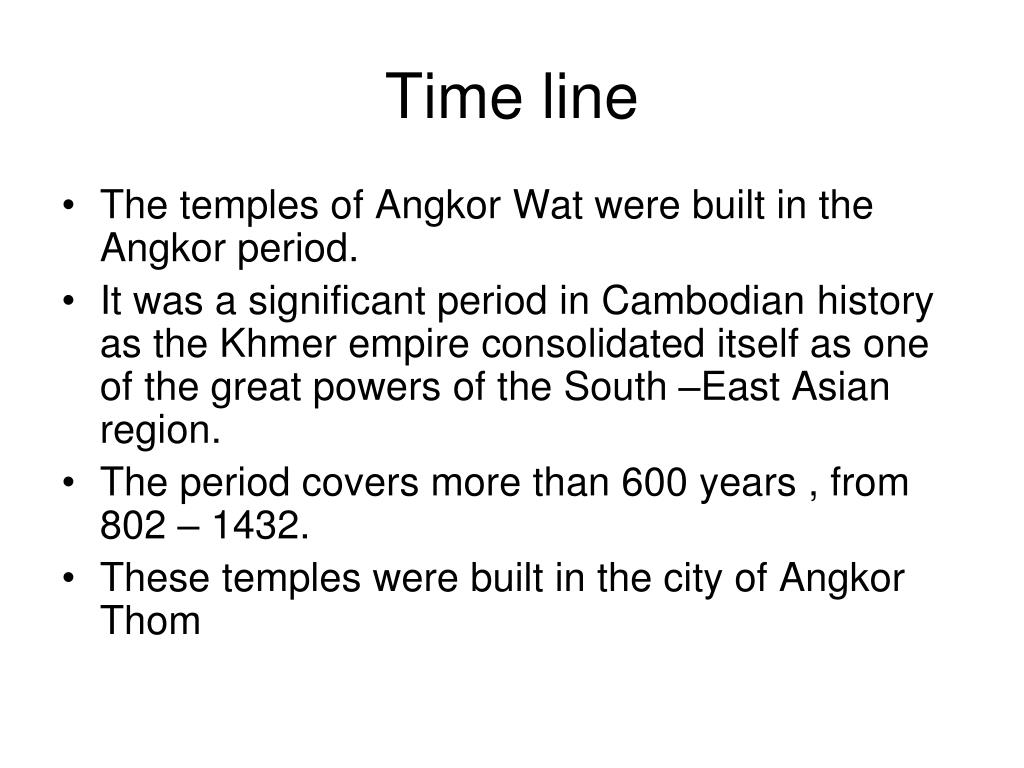 Time line

• The temples of Angkor Wat were built in the Angkor period.
• It was a significant period in Cambodian history as the Khmer empire consolidated itself as one of the great powers of the South –East Asian region.
• The period covers more than 600 years , from 802 – 1432.
• These temples were built in the city of Angkor Thom